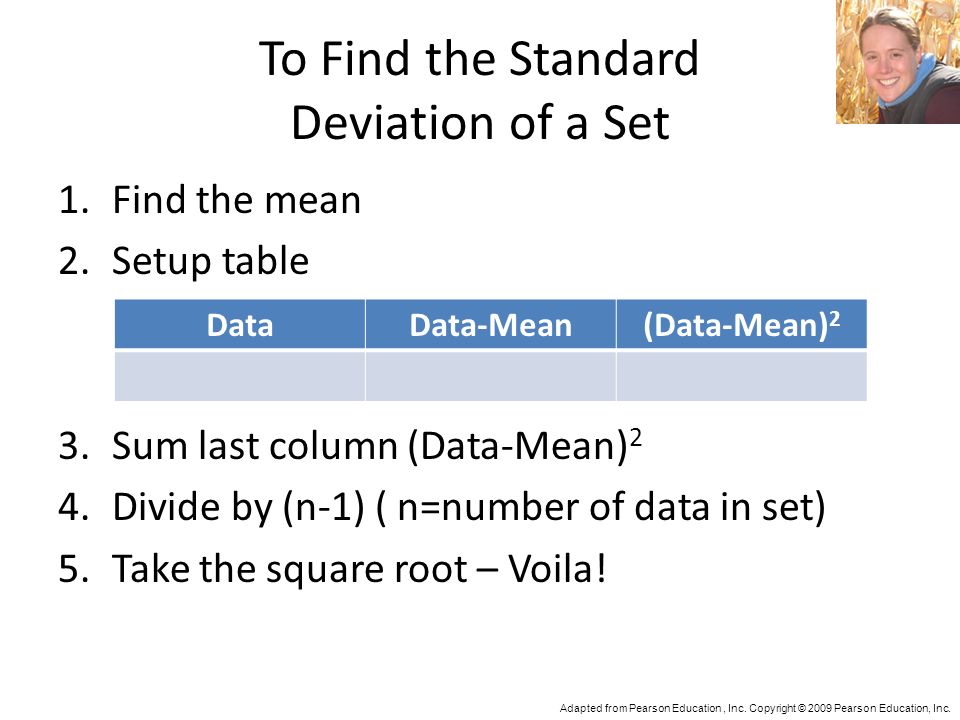 To Find the Standard Deviation of a Set

1. Find the mean
2. Setup table

| Data | Data-Mean | (Data-Mean)$^2$ |
|---|---|---|
| | | |

3. Sum last column (Data-Mean)$^2$
4. Divide by (n-1) ( n=number of data in set)
5. Take the square root – Voila!

Adapted from Pearson Education , Inc. Copyright © 2009 Pearson Education, Inc.